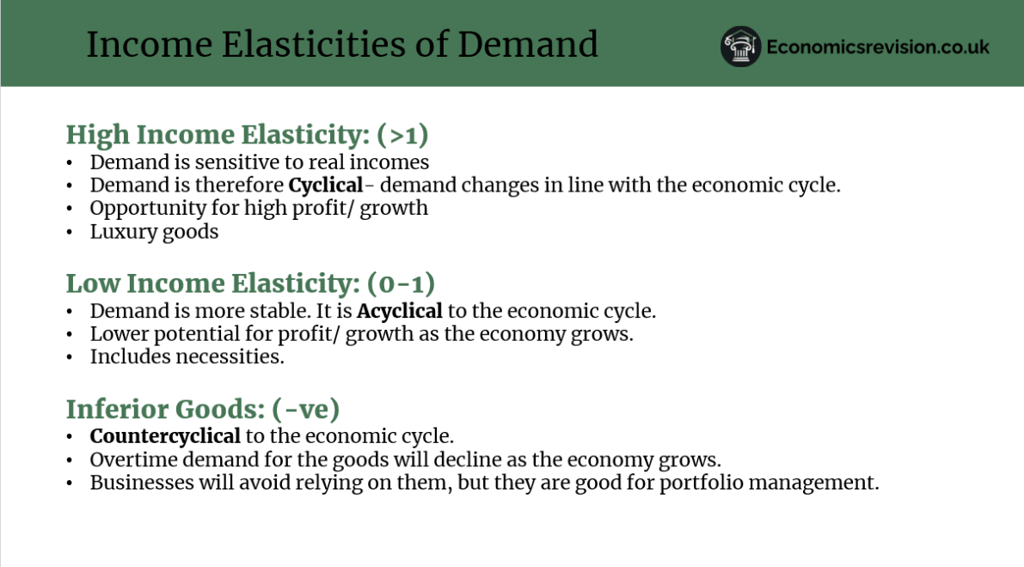 Income Elasticities of Demand

Economicsrevision.co.uk

High Income Elasticity: (>1)
• Demand is sensitive to real incomes
• Demand is therefore Cyclical- demand changes in line with the economic cycle.
• Opportunity for high profit/ growth
• Luxury goods

Low Income Elasticity: (0-1)
• Demand is more stable. It is Acyclical to the economic cycle.
• Lower potential for profit/ growth as the economy grows.
• Includes necessities.

Inferior Goods: (-ve)
• Countercyclical to the economic cycle.
• Overtime demand for the goods will decline as the economy grows.
• Businesses will avoid relying on them, but they are good for portfolio management.